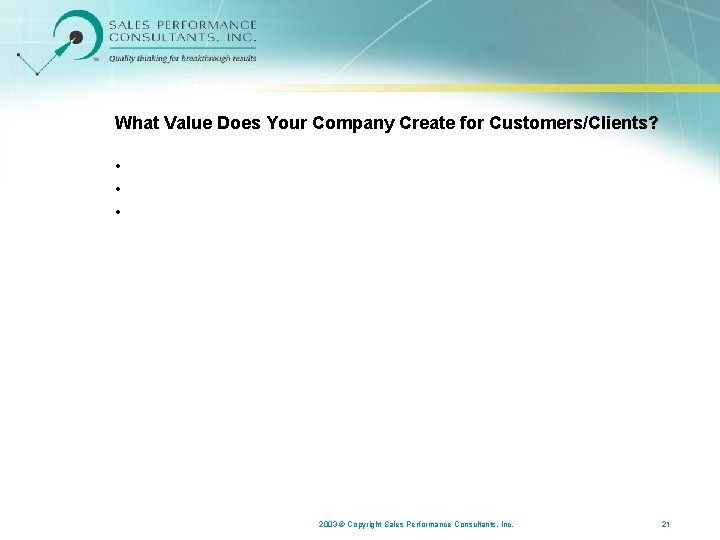 SALES PERFORMANCE CONSULTANTS, INC.
Quality thinking for breakthrough results

What Value Does Your Company Create for Customers/Clients?

•
•
•

2003 © Copyright Sales Performance Consultants, Inc.

21